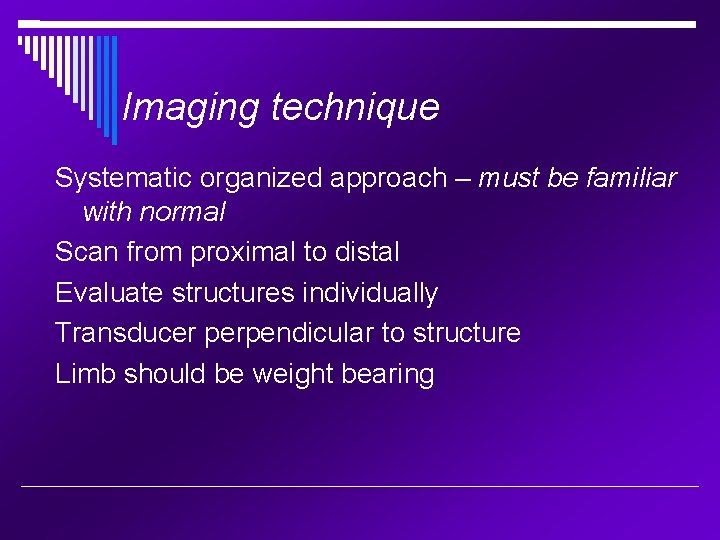 Imaging technique

Systematic organized approach – must be familiar with normal

Scan from proximal to distal

Evaluate structures individually

Transducer perpendicular to structure

Limb should be weight bearing